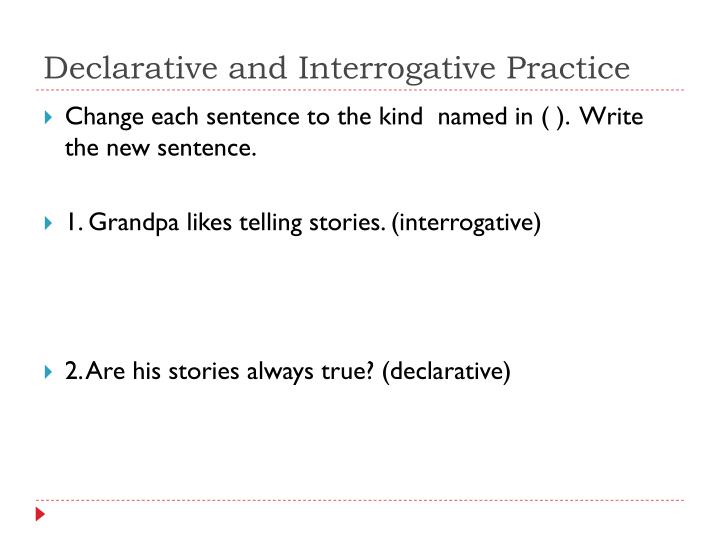 Declarative and Interrogative Practice

Change each sentence to the kind named in ( ). Write the new sentence.

1. Grandpa likes telling stories. (interrogative)

2. Are his stories always true? (declarative)